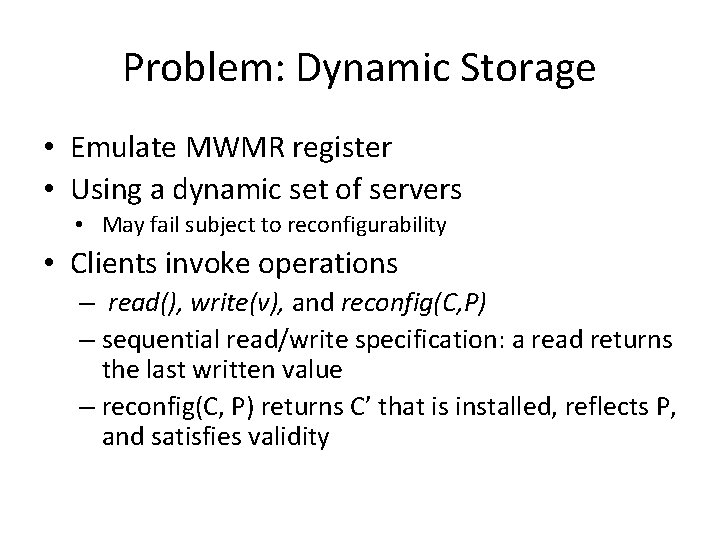 Problem: Dynamic Storage

• Emulate MWMR register
• Using a dynamic set of servers
  • May fail subject to reconfigurability
• Clients invoke operations
  – read(), write(v), and reconfig(C,P)
  – sequential read/write specification: a read returns the last written value
  – reconfig(C, P) returns C’ that is installed, reflects P, and satisfies validity